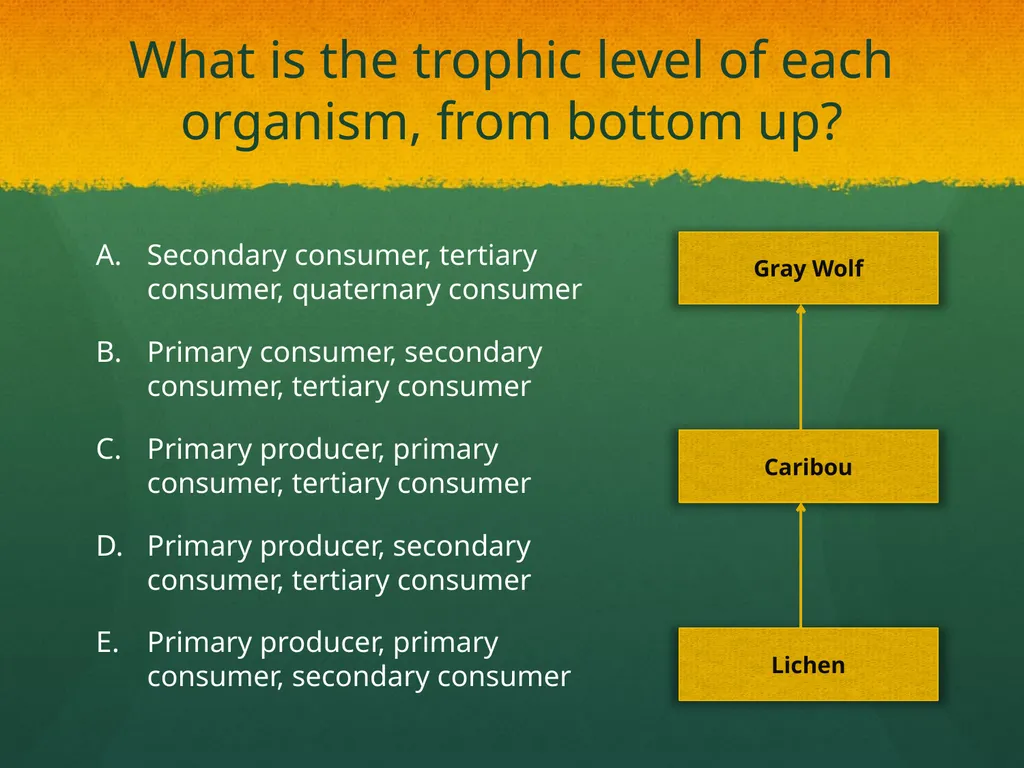 What is the trophic level of each organism, from bottom up?

A. Secondary consumer, tertiary consumer, quaternary consumer

B. Primary consumer, secondary consumer, tertiary consumer

C. Primary producer, primary consumer, tertiary consumer

D. Primary producer, secondary consumer, tertiary consumer

E. Primary producer, primary consumer, secondary consumer

Gray Wolf

Caribou

Lichen